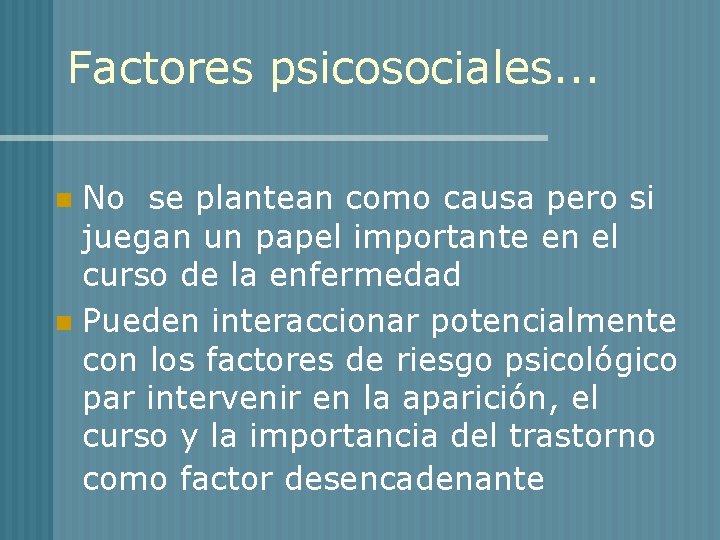 Factores psicosociales...

No se plantean como causa pero si juegan un papel importante en el curso de la enfermedad

Pueden interaccionar potencialmente con los factores de riesgo psicológico par intervenir en la aparición, el curso y la importancia del trastorno como factor desencadenante